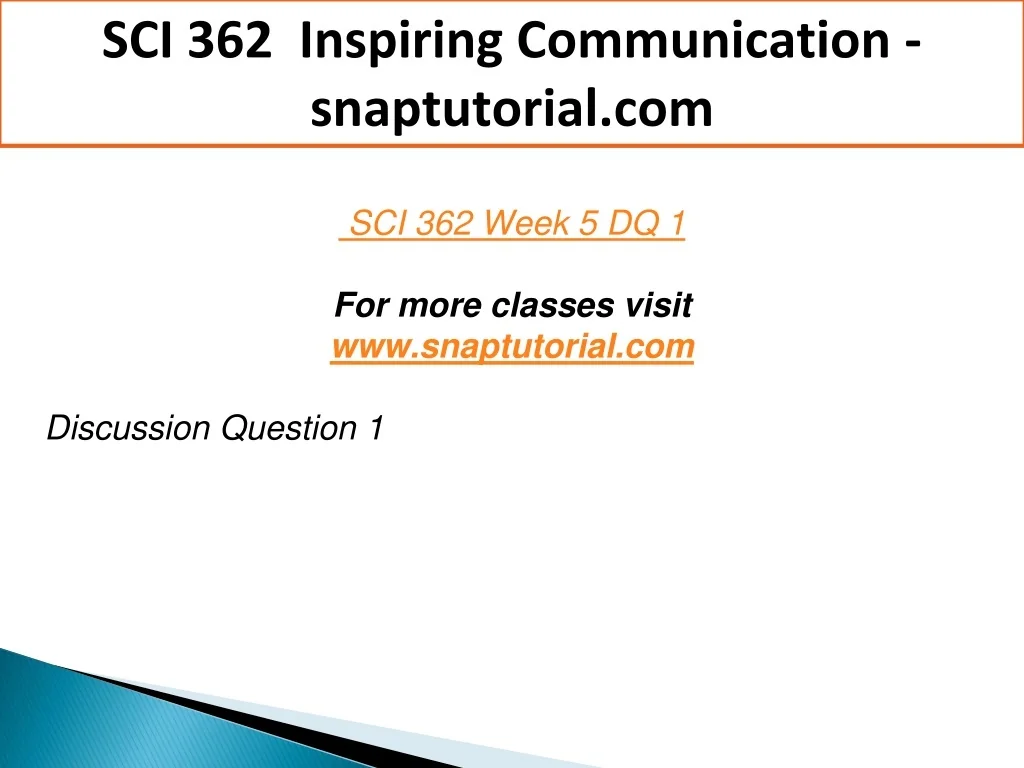 SCI 362 Inspiring Communication - snaptutorial.com

SCI 362 Week 5 DQ 1

For more classes visit
www.snaptutorial.com

Discussion Question 1